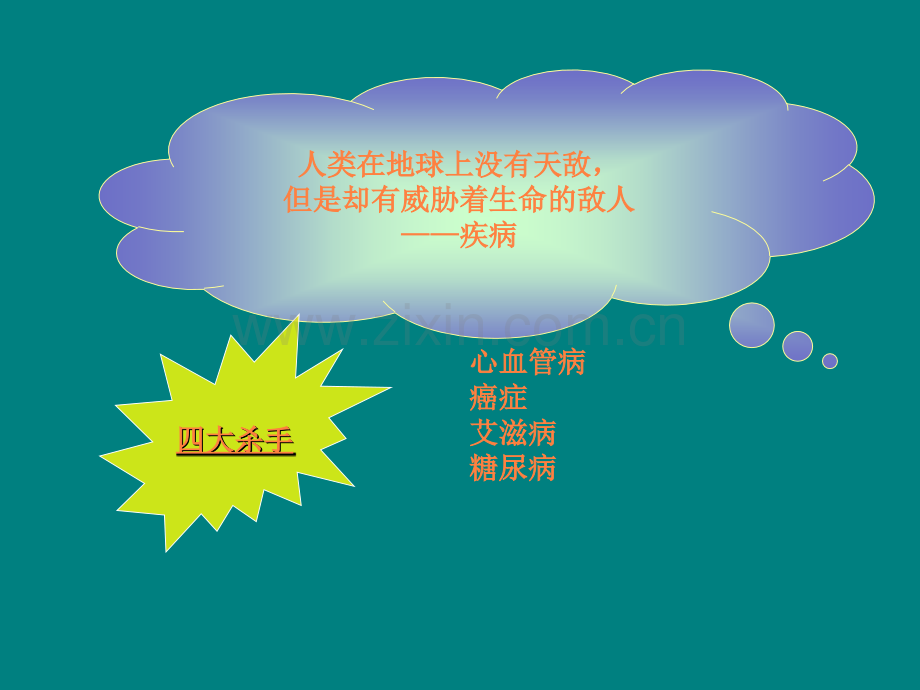 人类在地球上没有天敌，
但是却有威胁着生命的敌人
——疾病

www.zixin.com.cn

四大杀手

心血管病
癌症
艾滋病
糖尿病